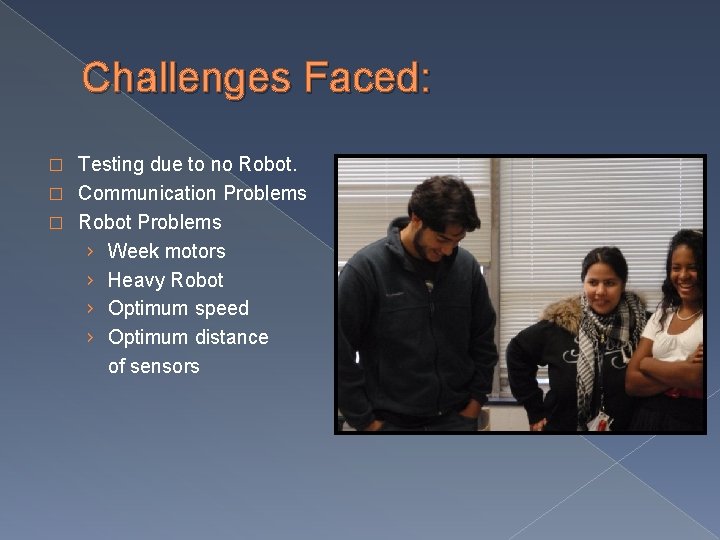 Challenges Faced:

□ Testing due to no Robot.
□ Communication Problems
□ Robot Problems
› Week motors
› Heavy Robot
› Optimum speed
› Optimum distance of sensors